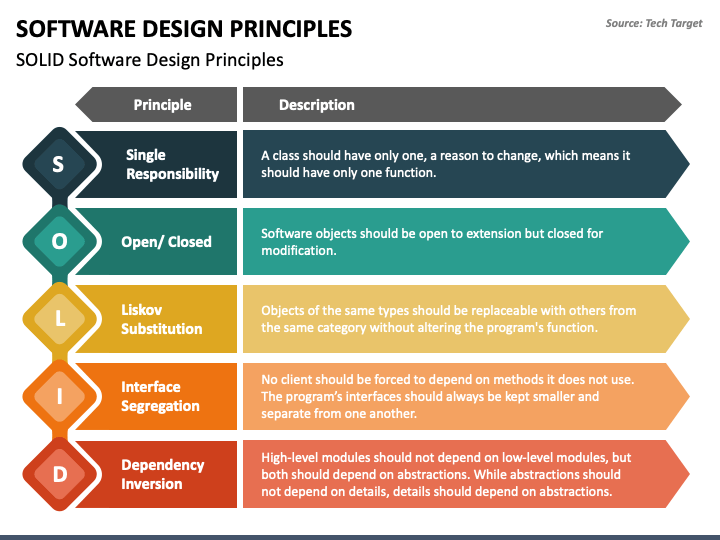 SOFTWARE DESIGN PRINCIPLES

Source: Tech Target

SOLID Software Design Principles

| | Principle | Description |
|---|---|---|
| S | Single Responsibility | A class should have only one, a reason to change, which means it should have only one function. |
| O | Open/ Closed | Software objects should be open to extension but closed for modification. |
| L | Liskov Substitution | Objects of the same types should be replaceable with others from the same category without altering the program's function. |
| I | Interface Segregation | No client should be forced to depend on methods it does not use. The program's interfaces should always be kept smaller and separate from one another. |
| D | Dependency Inversion | High-level modules should not depend on low-level modules, but both should depend on abstractions. While abstractions should not depend on details, details should depend on abstractions. |